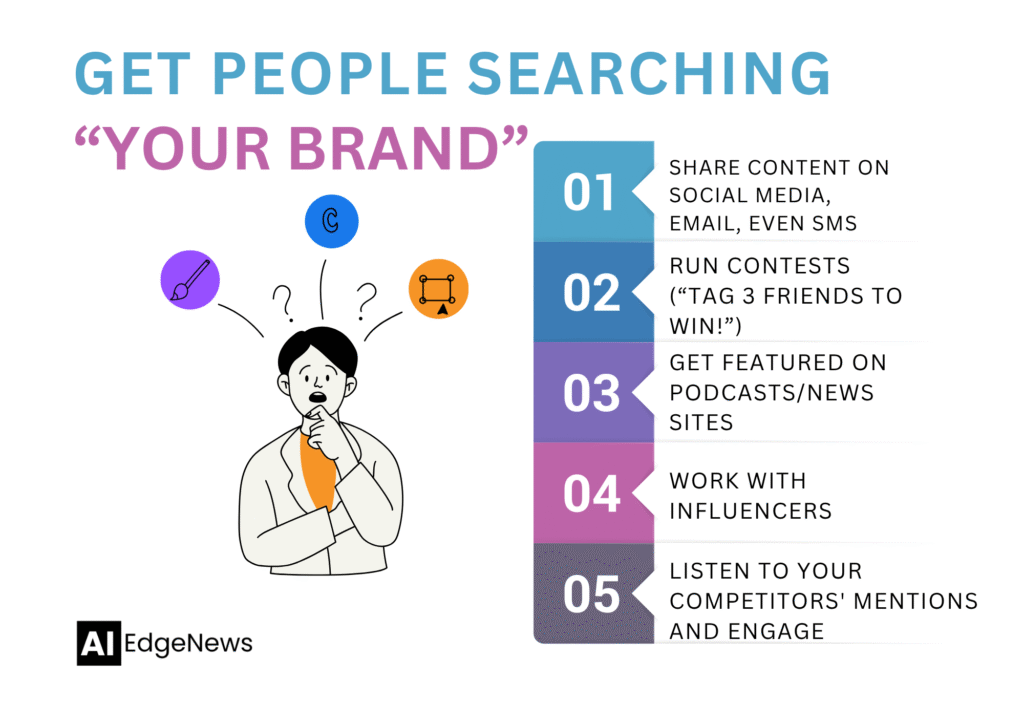 GET PEOPLE SEARCHING
“YOUR BRAND”

?
?

01 SHARE CONTENT ON SOCIAL MEDIA, EMAIL, EVEN SMS

02 RUN CONTESTS (“TAG 3 FRIENDS TO WIN!”)

03 GET FEATURED ON PODCASTS/NEWS SITES

04 WORK WITH INFLUENCERS

05 LISTEN TO YOUR COMPETITORS' MENTIONS AND ENGAGE

AI EdgeNews